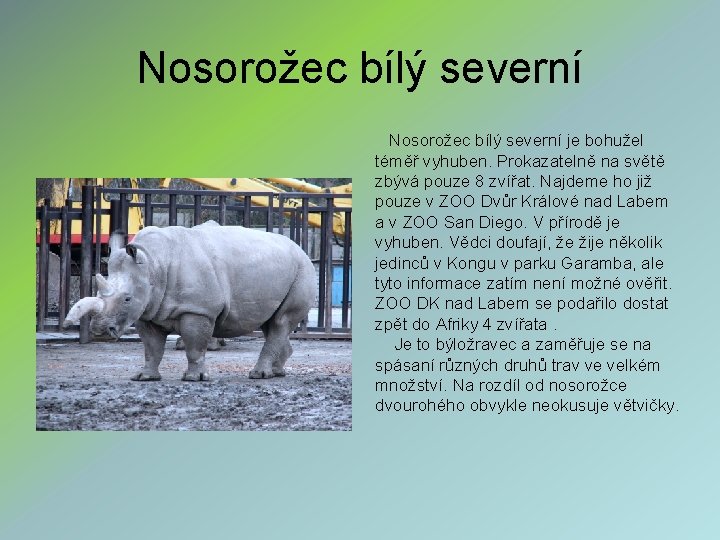 Nosorožec bílý severní

Nosorožec bílý severní je bohužel téměř vyhuben. Prokazatelně na světě zbývá pouze 8 zvířat. Najdeme ho již pouze v ZOO Dvůr Králové nad Labem a v ZOO San Diego. V přírodě je vyhuben. Vědci doufají, že žije několik jedinců v Kongu v parku Garamba, ale tyto informace zatím není možné ověřit. ZOO DK nad Labem se podařilo dostat zpět do Afriky 4 zvířata .

Je to býložravec a zaměřuje se na spásaní různých druhů trav ve velkém množství. Na rozdíl od nosorožce dvourohého obvykle neokusuje větvičky.